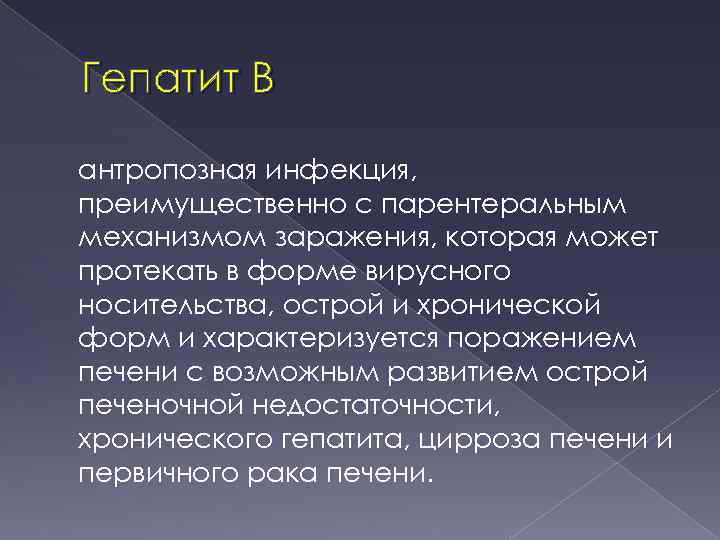 Гепатит В

антропозная инфекция, преимущественно с парентеральным механизмом заражения, которая может протекать в форме вирусного носительства, острой и хронической форм и характеризуется поражением печени с возможным развитием острой печеночной недостаточности, хронического гепатита, цирроза печени и первичного рака печени.